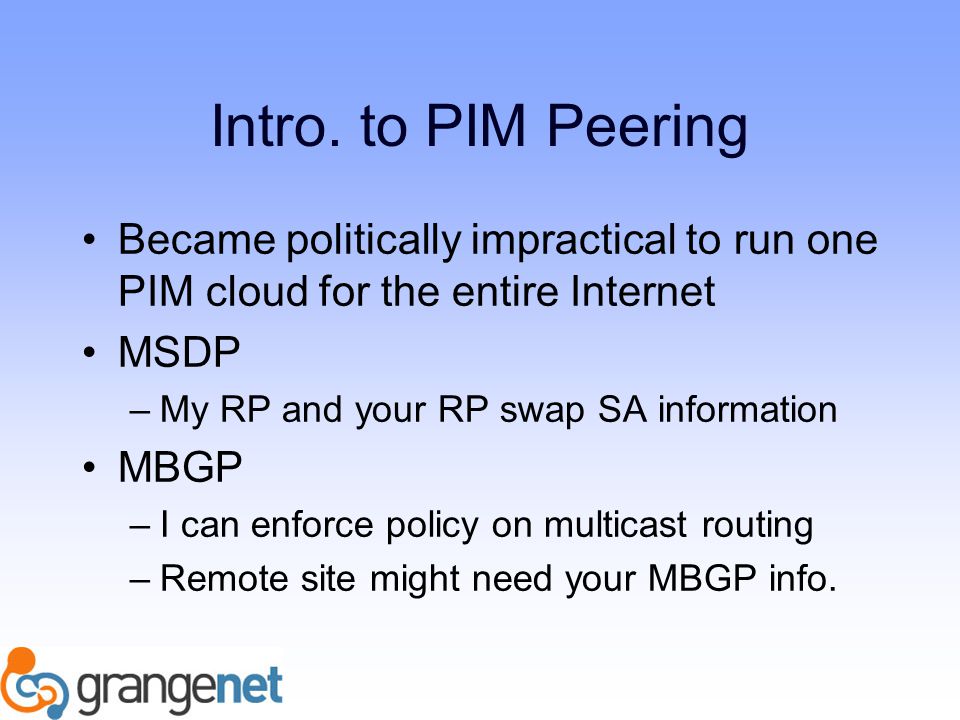 Intro. to PIM Peering

• Became politically impractical to run one PIM cloud for the entire Internet
• MSDP
– My RP and your RP swap SA information
• MBGP
– I can enforce policy on multicast routing
– Remote site might need your MBGP info.

grangenet